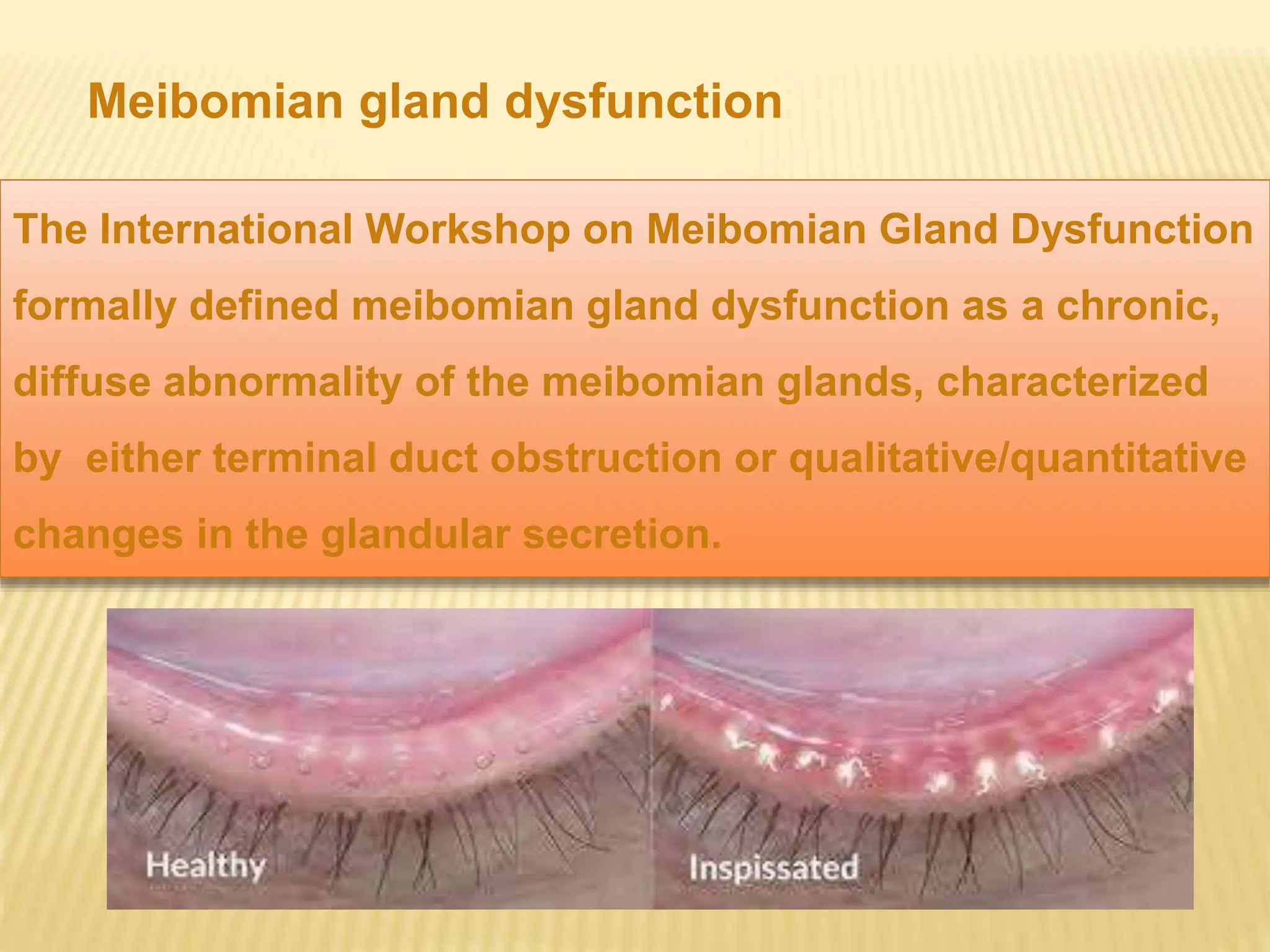 Meibomian gland dysfunction

The International Workshop on Meibomian Gland Dysfunction formally defined meibomian gland dysfunction as a chronic, diffuse abnormality of the meibomian glands, characterized by  either terminal duct obstruction or qualitative/quantitative changes in the glandular secretion.

Healthy

Inspissated